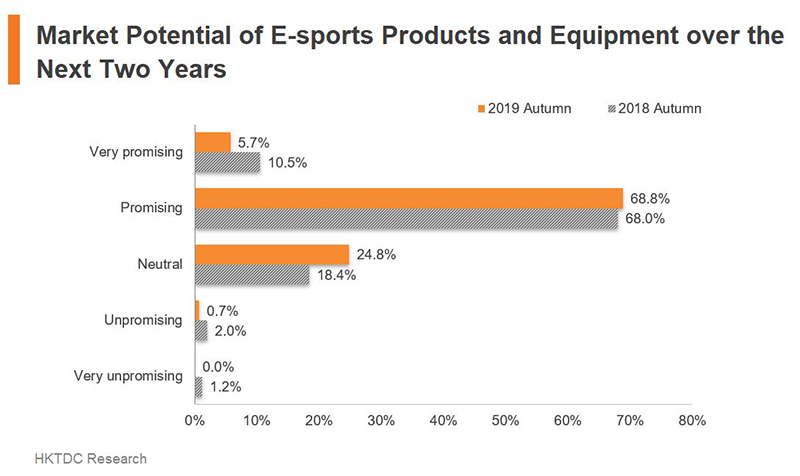 Market Potential of E-sports Products and Equipment over the Next Two Years

2019 Autumn
2018 Autumn

Very promising
5.7%
10.5%

Promising
68.8%
68.0%

Neutral
24.8%
18.4%

Unpromising
0.7%
2.0%

Very unpromising
0.0%
1.2%

0%
10%
20%
30%
40%
50%
60%
70%
80%

HKTDC Research